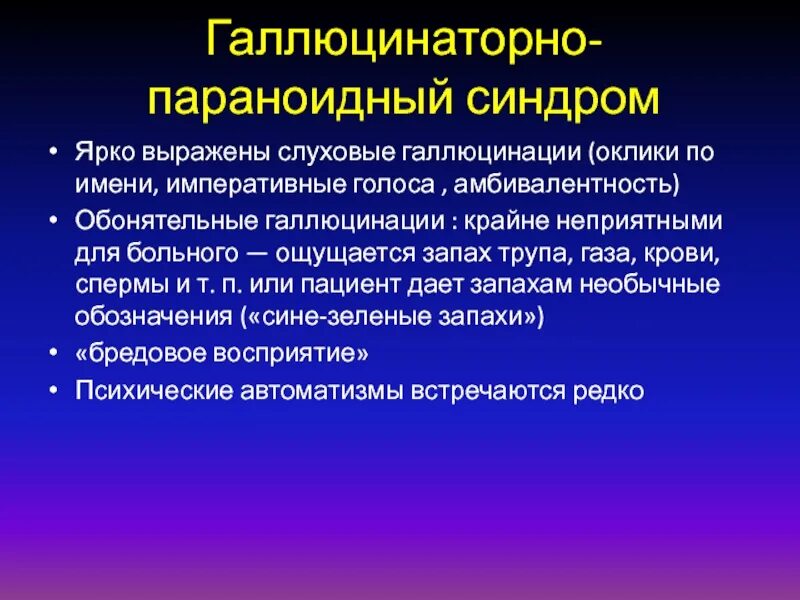 Галлюцинаторно-параноидный синдром

• Ярко выражены слуховые галлюцинации (оклики по имени, императивные голоса , амбивалентность)
• Обонятельные галлюцинации : крайне неприятными для больного — ощущается запах трупа, газа, крови, спермы и т. п. или пациент дает запахам необычные обозначения («сине-зеленые запахи»)
• «бредовое восприятие»
• Психические автоматизмы встречаются редко